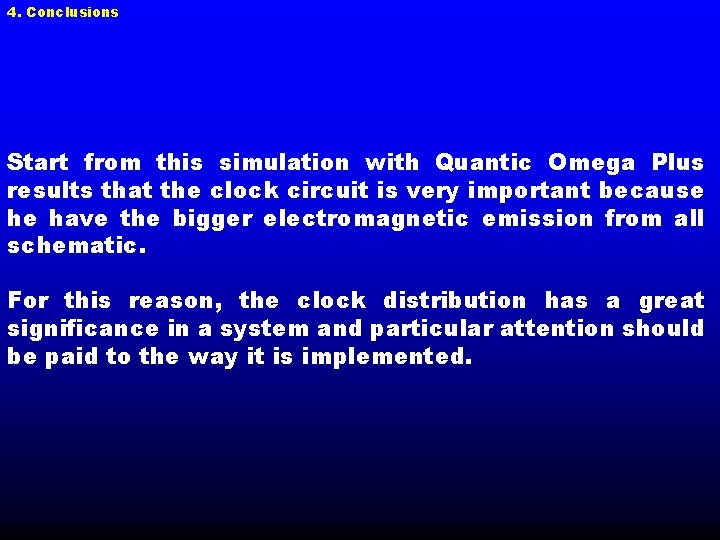 4. Conclusions

Start from this simulation with Quantic Omega Plus results that the clock circuit is very important because he have the bigger electromagnetic emission from all schematic.

For this reason, the clock distribution has a great significance in a system and particular attention should be paid to the way it is implemented.